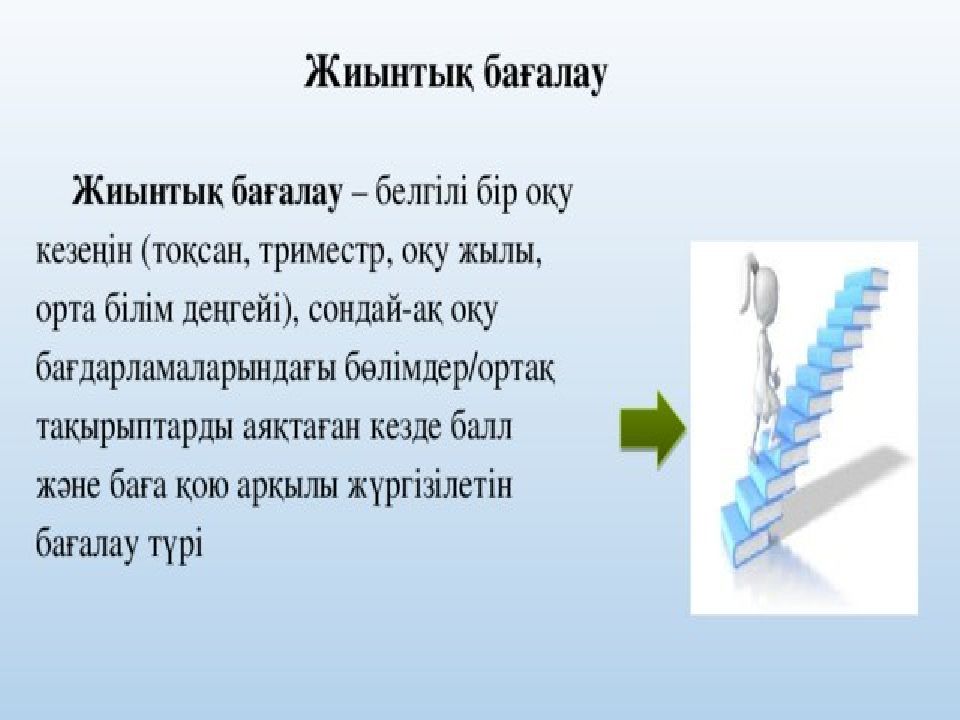 Жиынтық бағалау

Жиынтық бағалау – белгілі бір оқу кезеңін (тоқсан, триместр, оқу жылы, орта білім деңгейі), сондай-ақ оқу бағдарламаларындағы бөлімдер/ортақ тақырыптарды аяқтаған кезде балл және баға қою арқылы жүргізілетін бағалау түрі